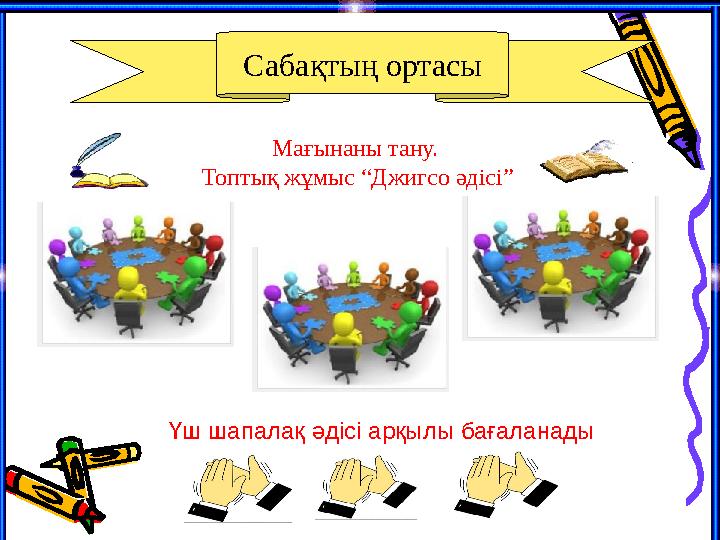 Сабақтың ортасы

Мағынаны тану.
Топтық жұмыс “Джигсо әдісі”

Үш шапалақ әдісі арқылы бағаланады